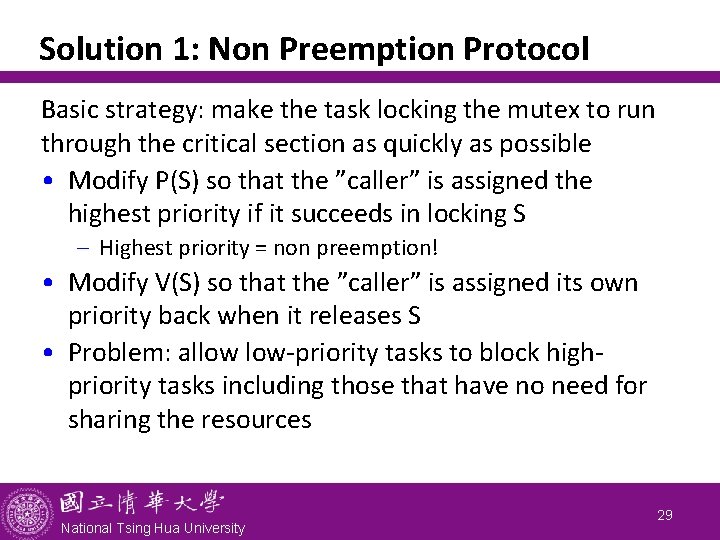 Solution 1: Non Preemption Protocol

Basic strategy: make the task locking the mutex to run through the critical section as quickly as possible

• Modify P(S) so that the ”caller” is assigned the highest priority if it succeeds in locking S
  – Highest priority = non preemption!
• Modify V(S) so that the ”caller” is assigned its own priority back when it releases S
• Problem: allow low-priority tasks to block high-priority tasks including those that have no need for sharing the resources

國立清華大學
National Tsing Hua University

29